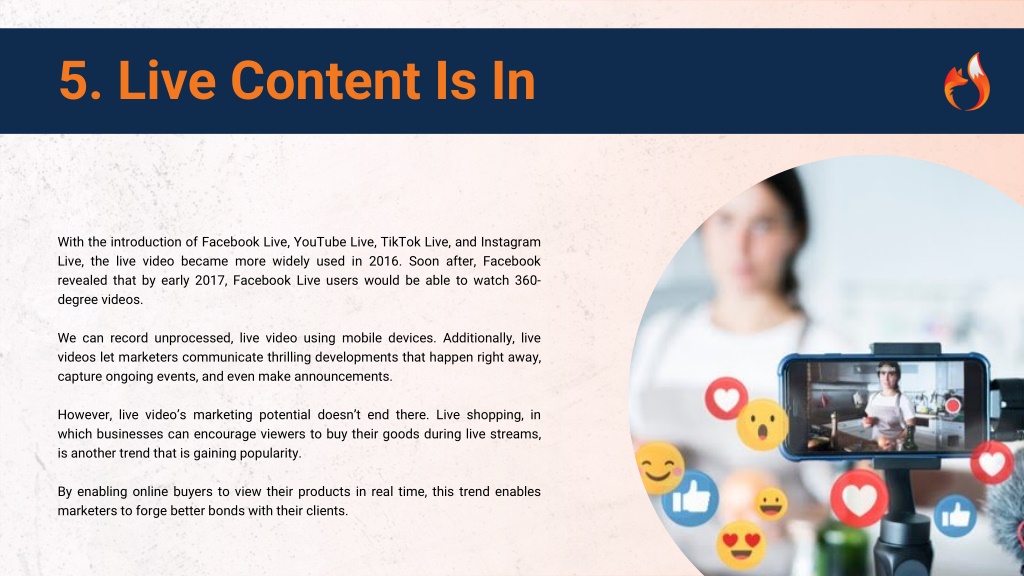 5. Live Content Is In

With the introduction of Facebook Live, YouTube Live, TikTok Live, and Instagram Live, the live video became more widely used in 2016. Soon after, Facebook revealed that by early 2017, Facebook Live users would be able to watch 360-degree videos.

We can record unprocessed, live video using mobile devices. Additionally, live videos let marketers communicate thrilling developments that happen right away, capture ongoing events, and even make announcements.

However, live video's marketing potential doesn't end there. Live shopping, in which businesses can encourage viewers to buy their goods during live streams, is another trend that is gaining popularity.

By enabling online buyers to view their products in real time, this trend enables marketers to forge better bonds with their clients.